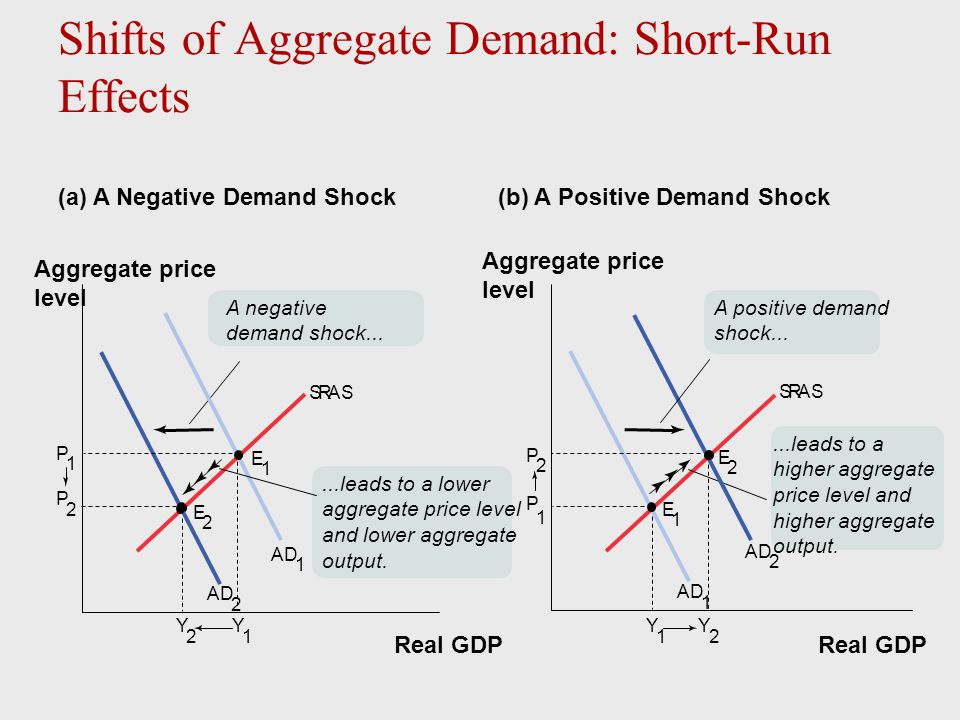 Shifts of Aggregate Demand: Short-Run Effects

(a) A Negative Demand Shock

Aggregate price level

A negative demand shock...

SRAS

$P_1$

$P_2$

$E_1$

$E_2$

...leads to a lower aggregate price level and lower aggregate output.

$AD_1$

$AD_2$

$Y_2$ $Y_1$

Real GDP

(b) A Positive Demand Shock

Aggregate price level

A positive demand shock...

SRAS

$P_2$

$P_1$

$E_2$

$E_1$

...leads to a higher aggregate price level and higher aggregate output.

$AD_2$

$AD_1$

$Y_1$ $Y_2$

Real GDP